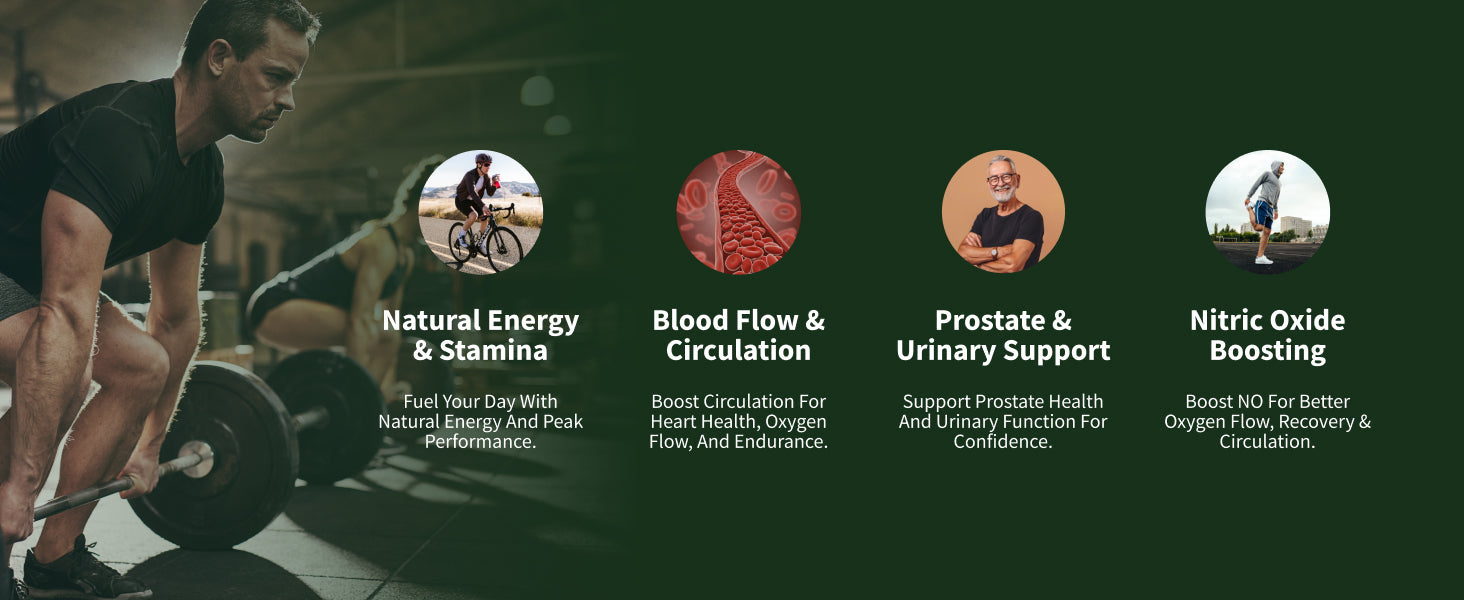 Natural Energy & Stamina

Fuel Your Day With Natural Energy And Peak Performance.

Blood Flow & Circulation

Boost Circulation For Heart Health, Oxygen Flow, And Endurance.

Prostate & Urinary Support

Support Prostate Health And Urinary Function For Confidence.

Nitric Oxide Boosting

Boost NO For Better Oxygen Flow, Recovery & Circulation.